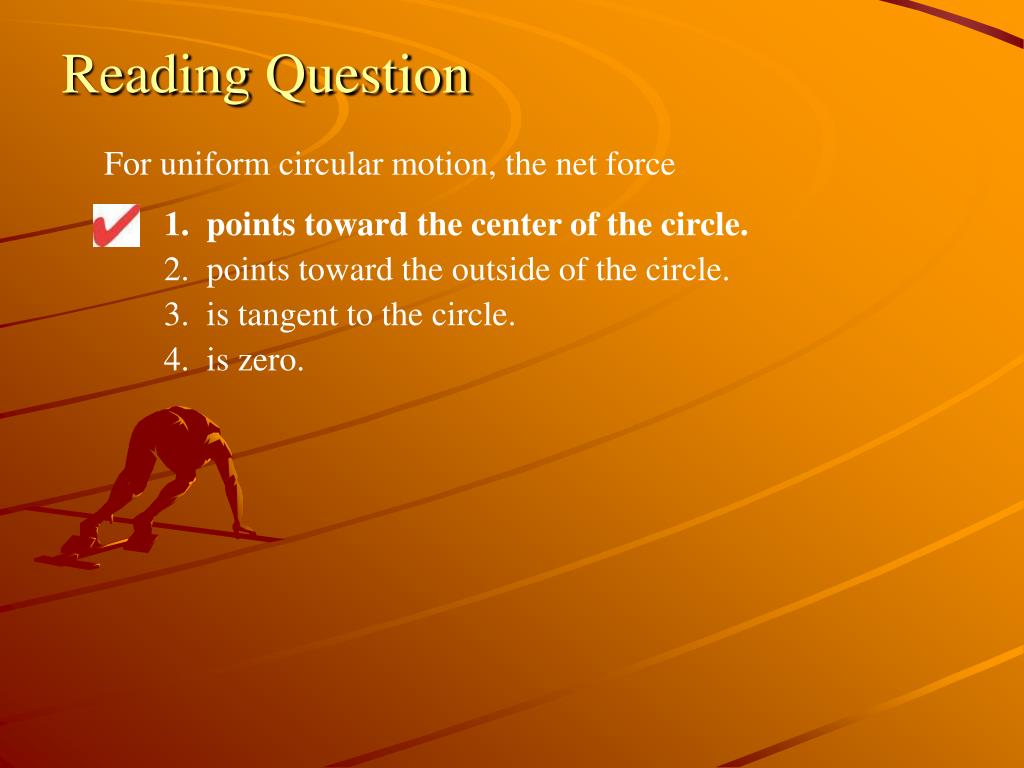 Reading Question

For uniform circular motion, the net force

1. points toward the center of the circle.
2. points toward the outside of the circle.
3. is tangent to the circle.
4. is zero.